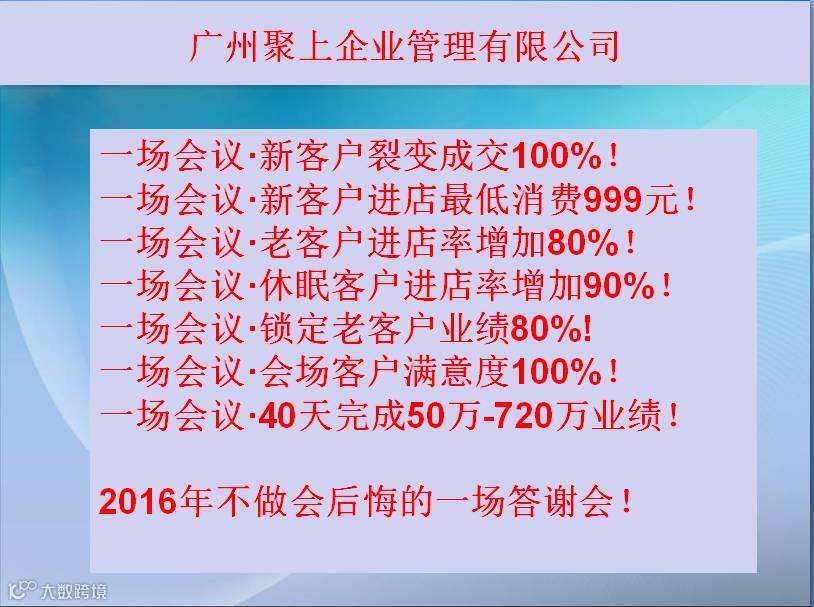 广州聚上企业管理有限公司

一场会议·新客户裂变成交100%！
一场会议·新客户进店最低消费999元！
一场会议·老客户进店率增加80%！
一场会议·休眠客户进店率增加90%！
一场会议·锁定老客户业绩80%!
一场会议·会场客户满意度100%！
一场会议·40天完成50万-720万业绩！

2016年不做会后悔的一场答谢会！

大数跨境